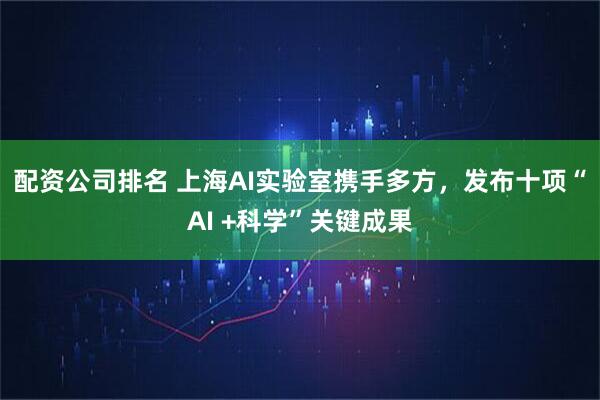 配资公司排名 上海AI实验室携手多方，发布十项“AI +科学”关键成果